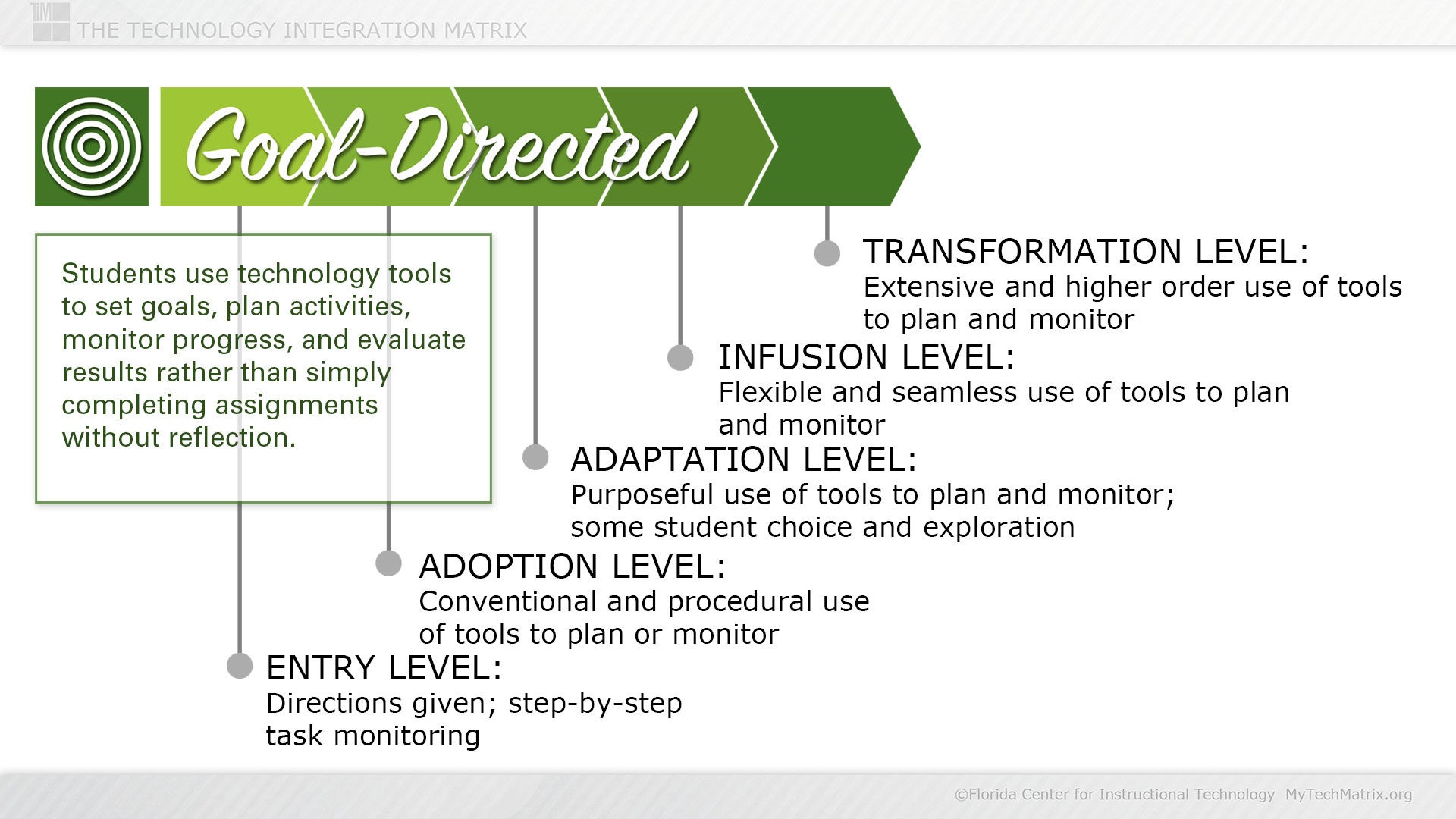 TIM THE TECHNOLOGY INTEGRATION MATRIX

Goal-Directed

Students use technology tools to set goals, plan activities, monitor progress, and evaluate results rather than simply completing assignments without reflection.

TRANSFORMATION LEVEL:
Extensive and higher order use of tools to plan and monitor

INFUSION LEVEL:
Flexible and seamless use of tools to plan and monitor

ADAPTATION LEVEL:
Purposeful use of tools to plan and monitor; some student choice and exploration

ADOPTION LEVEL:
Conventional and procedural use of tools to plan or monitor

ENTRY LEVEL:
Directions given; step-by-step task monitoring

©Florida Center for Instructional Technology MyTechMatrix.org